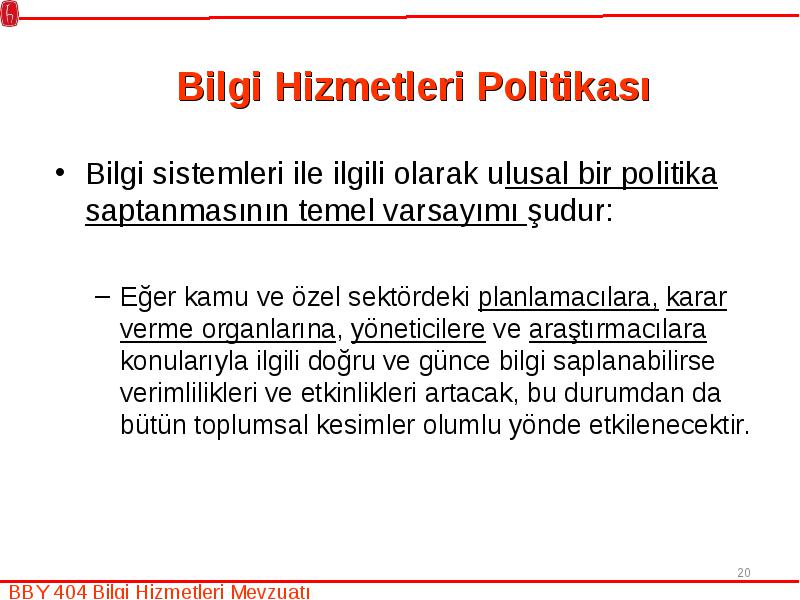 Bilgi Hizmetleri Politikası

• Bilgi sistemleri ile ilgili olarak ulusal bir politika saptanmasının temel varsayımı şudur:

– Eğer kamu ve özel sektördeki planlamacılara, karar verme organlarına, yöneticilere ve araştırmacılara konularıyla ilgili doğru ve günce bilgi saplanabilirse verimlilikleri ve etkinlikleri artacak, bu durumdan da bütün toplumsal kesimler olumlu yönde etkilenecektir.

20

BBY 404 Bilgi Hizmetleri Mevzuatı